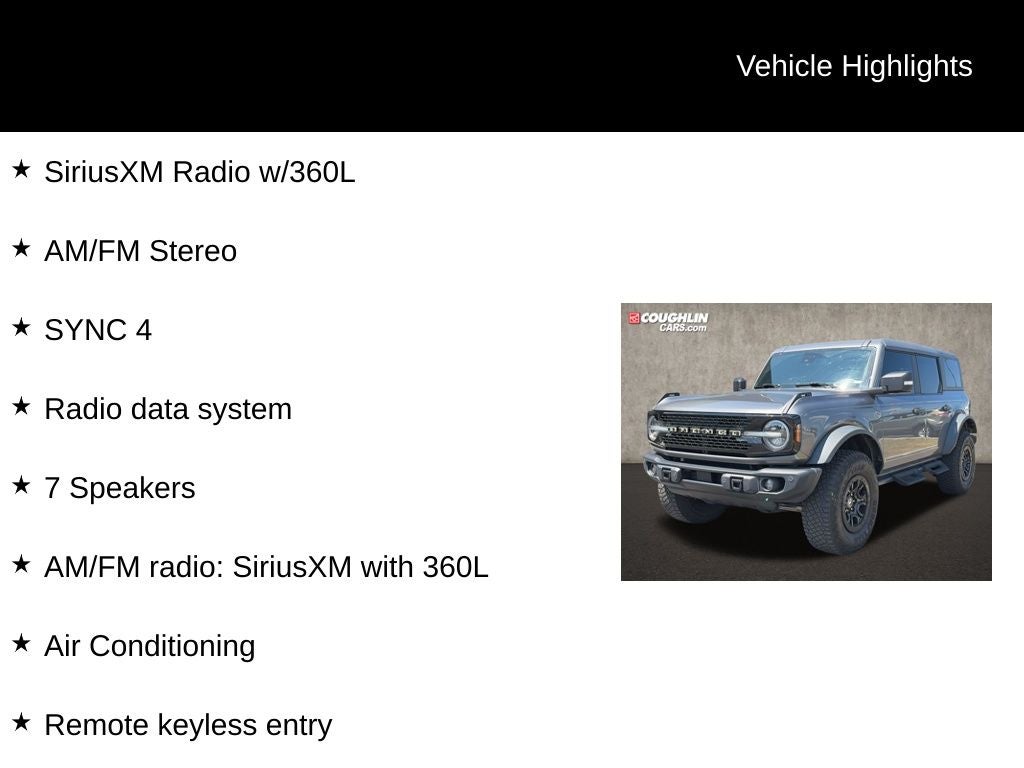 Vehicle Highlights

★ SiriusXM Radio w/360L

★ AM/FM Stereo

★ SYNC 4

★ Radio data system

★ 7 Speakers

★ AM/FM radio: SiriusXM with 360L

★ Air Conditioning

★ Remote keyless entry

COUGHLIN CARS.com

BRONCO